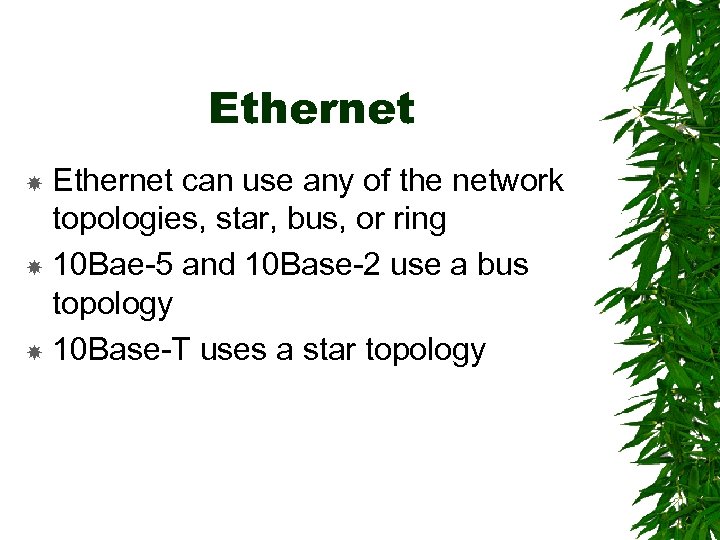 Ethernet

Ethernet can use any of the network topologies, star, bus, or ring

10Bae-5 and 10Base-2 use a bus topology

10Base-T uses a star topology